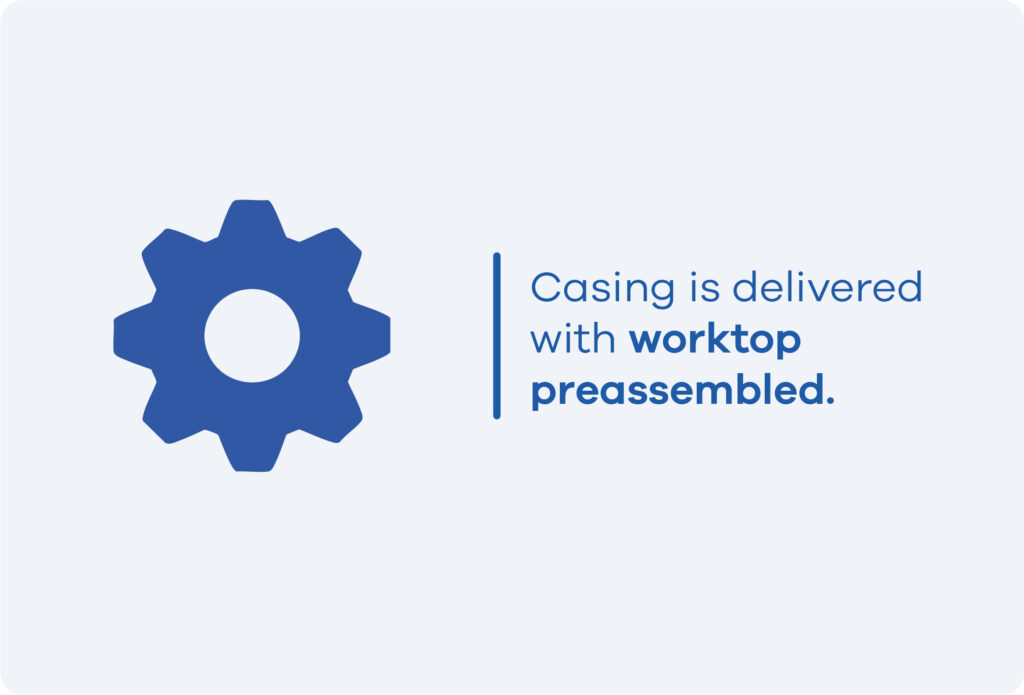 Casing is delivered with worktop preassembled.